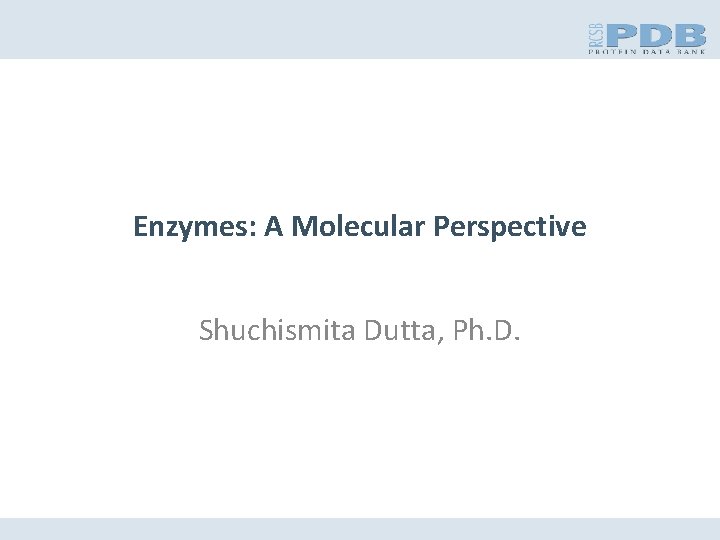 RCSB PDB
PROTEIN DATA BANK

Enzymes: A Molecular Perspective

Shuchismita Dutta, Ph.D.